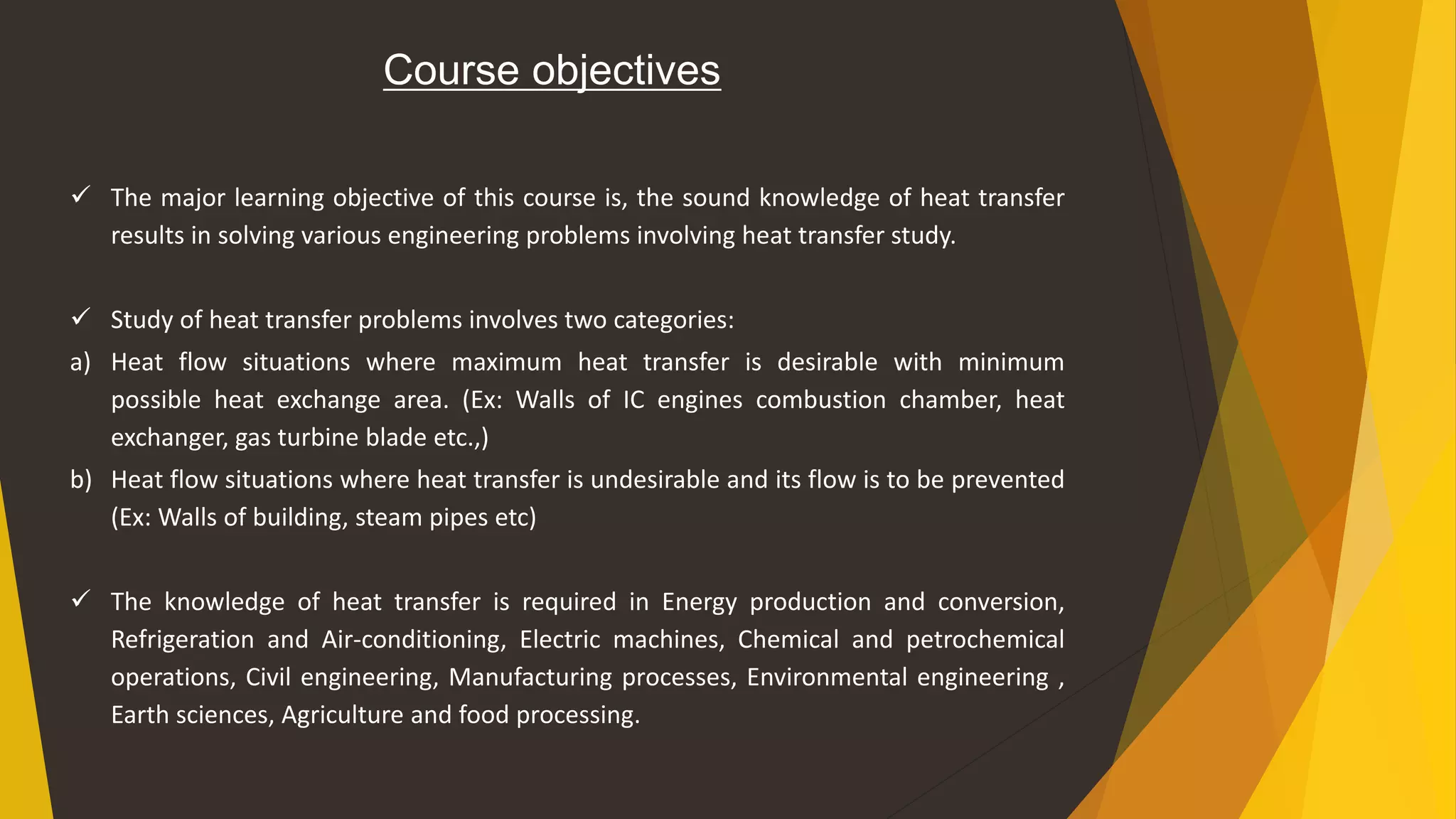 Course objectives

✓ The major learning objective of this course is, the sound knowledge of heat transfer results in solving various engineering problems involving heat transfer study.

✓ Study of heat transfer problems involves two categories:
a) Heat flow situations where maximum heat transfer is desirable with minimum possible heat exchange area. (Ex: Walls of IC engines combustion chamber, heat exchanger, gas turbine blade etc.,)
b) Heat flow situations where heat transfer is undesirable and its flow is to be prevented (Ex: Walls of building, steam pipes etc)

✓ The knowledge of heat transfer is required in Energy production and conversion, Refrigeration and Air-conditioning, Electric machines, Chemical and petrochemical operations, Civil engineering, Manufacturing processes, Environmental engineering , Earth sciences, Agriculture and food processing.